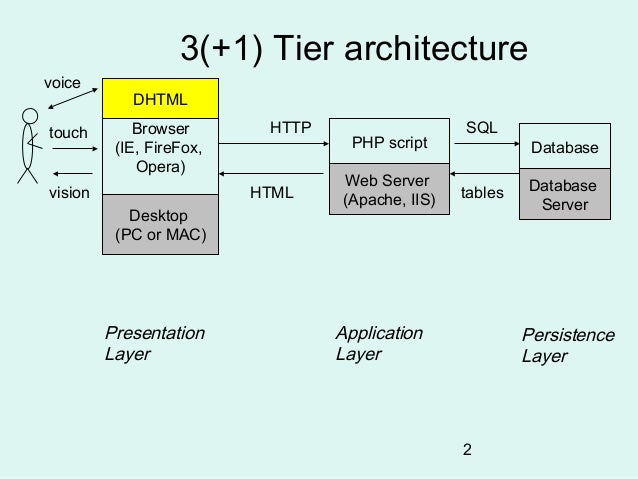 3(+1) Tier architecture

voice

touch

vision

DHTML

Browser (IE, FireFox, Opera)

Desktop (PC or MAC)

HTTP

HTML

PHP script

Web Server (Apache, IIS)

SQL

tables

Database

Database Server

Presentation Layer

Application Layer

Persistence Layer

2